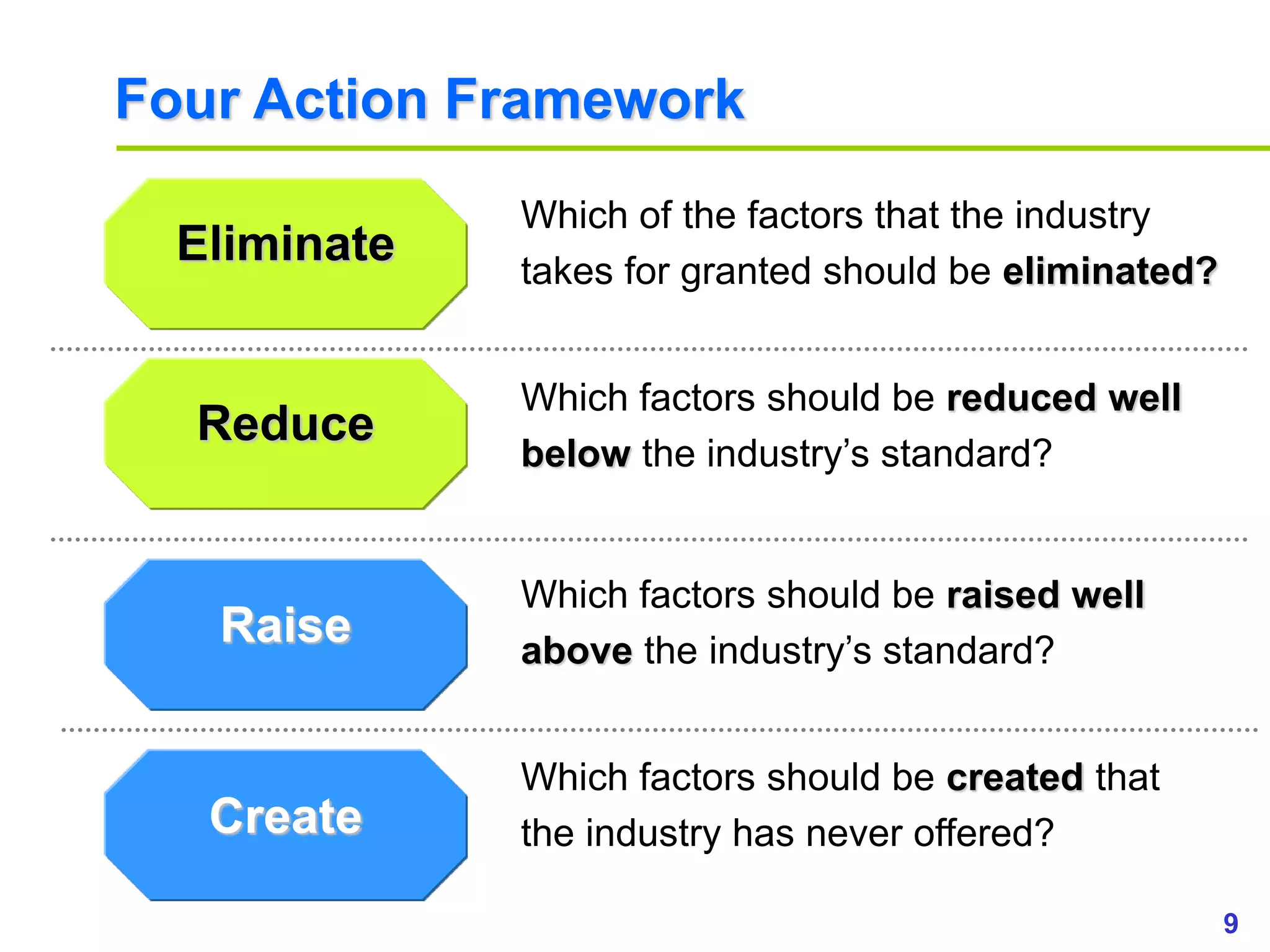 Four Action Framework

Eliminate

Which of the factors that the industry takes for granted should be eliminated?

Reduce

Which factors should be reduced well below the industry’s standard?

Raise

Which factors should be raised well above the industry’s standard?

Create

Which factors should be created that the industry has never offered?

9